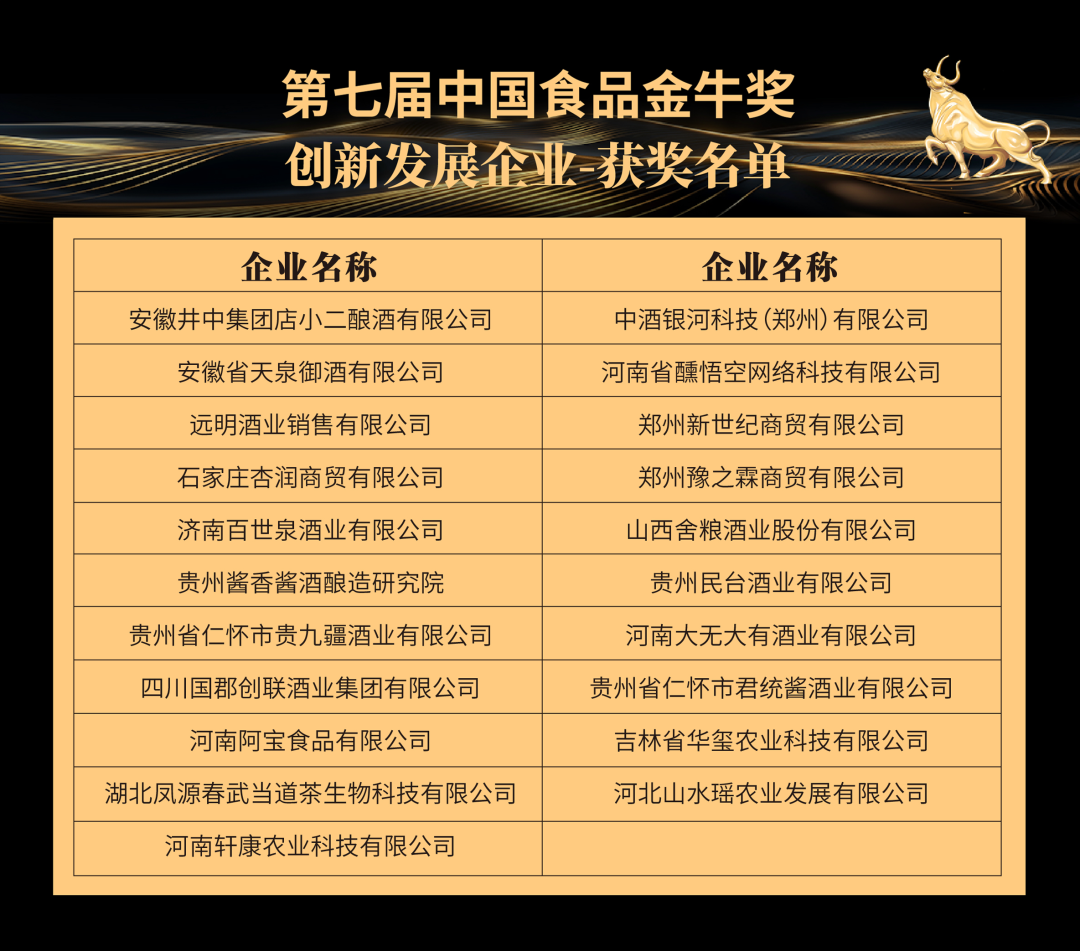 第七届中国食品金牛奖
创新发展企业-获奖名单

| 企业名称 | 企业名称 |
|---|---|
| 安徽井中集团店小二酿酒有限公司 | 中酒银河科技（郑州）有限公司 |
| 安徽省天泉御酒有限公司 | 河南省醺悟空网络科技有限公司 |
| 远明酒业销售有限公司 | 郑州新世纪商贸有限公司 |
| 石家庄杏润商贸有限公司 | 郑州豫之霖商贸有限公司 |
| 济南百世泉酒业有限公司 | 山西舍粮酒业股份有限公司 |
| 贵州酱香酱酒酿造研究院 | 贵州民台酒业有限公司 |
| 贵州省仁怀市贵九疆酒业有限公司 | 河南大无大有酒业有限公司 |
| 四川国郡创联酒业集团有限公司 | 贵州省仁怀市君统酱酒业有限公司 |
| 河南阿宝食品有限公司 | 吉林省华玺农业科技有限公司 |
| 湖北凤源春武当道茶生物科技有限公司 | 河北山水瑶农业发展有限公司 |
| 河南轩康农业科技有限公司 | |